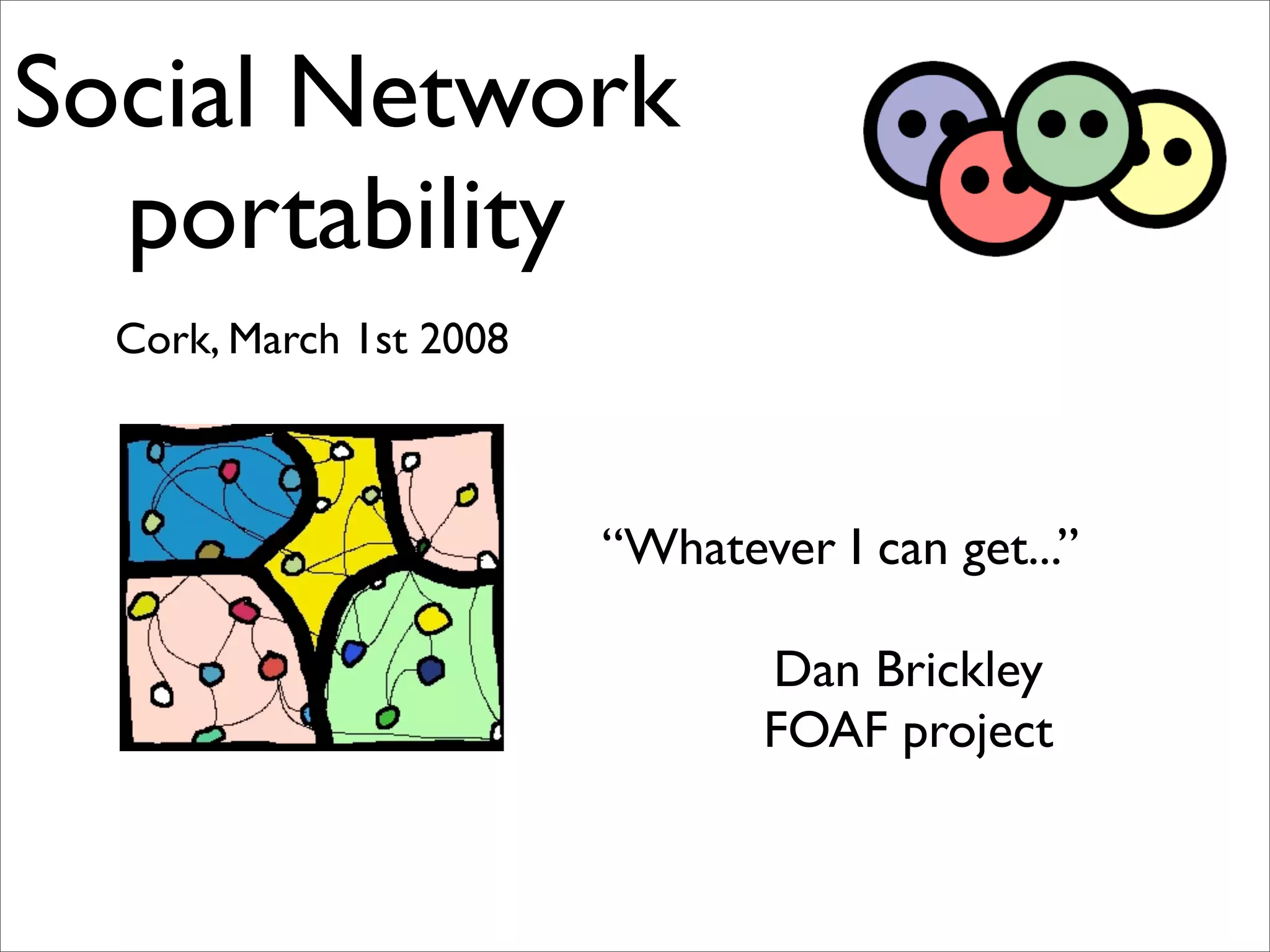 Social Network portability

Cork, March 1st 2008

“Whatever I can get...”

Dan Brickley
FOAF project